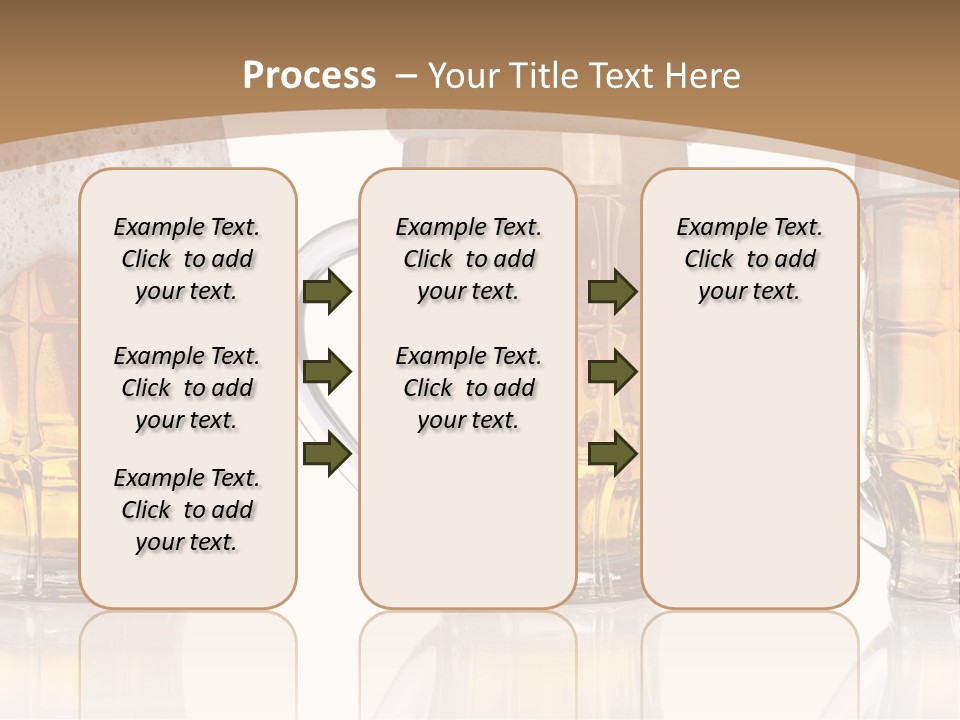 Process – Your Title Text Here

Example Text. Click to add your text.

Example Text. Click to add your text.

Example Text. Click to add your text.

Example Text. Click to add your text.

Example Text. Click to add your text.

Example Text. Click to add your text.